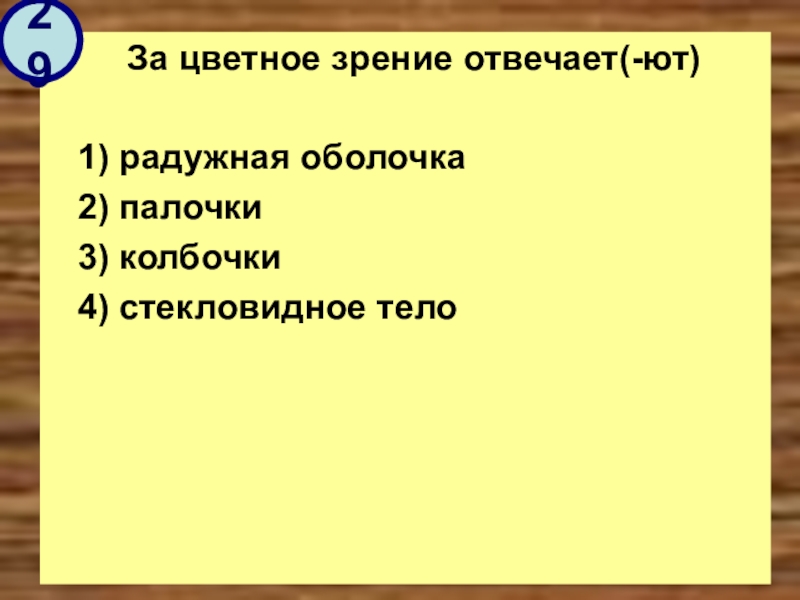 29

За цветное зрение отвечает(-ют)

1) радужная оболочка
2) палочки
3) колбочки
4) стекловидное тело